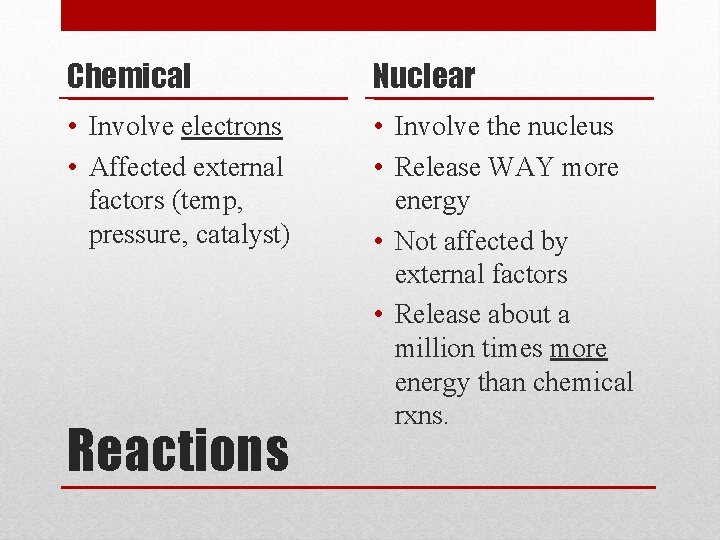 Chemical

• Involve electrons
• Affected external factors (temp, pressure, catalyst)

Nuclear

• Involve the nucleus
• Release WAY more energy
• Not affected by external factors
• Release about a million times more energy than chemical rxns.

Reactions